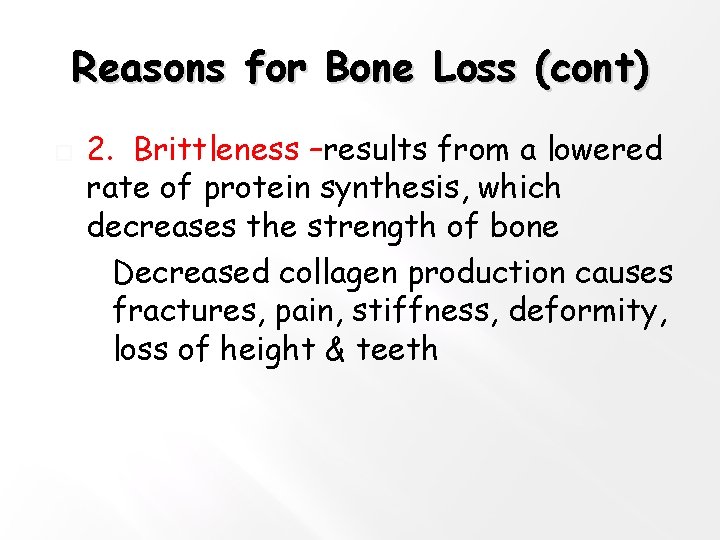 Reasons for Bone Loss (cont)

2. Brittleness –results from a lowered rate of protein synthesis, which decreases the strength of bone

Decreased collagen production causes fractures, pain, stiffness, deformity, loss of height & teeth